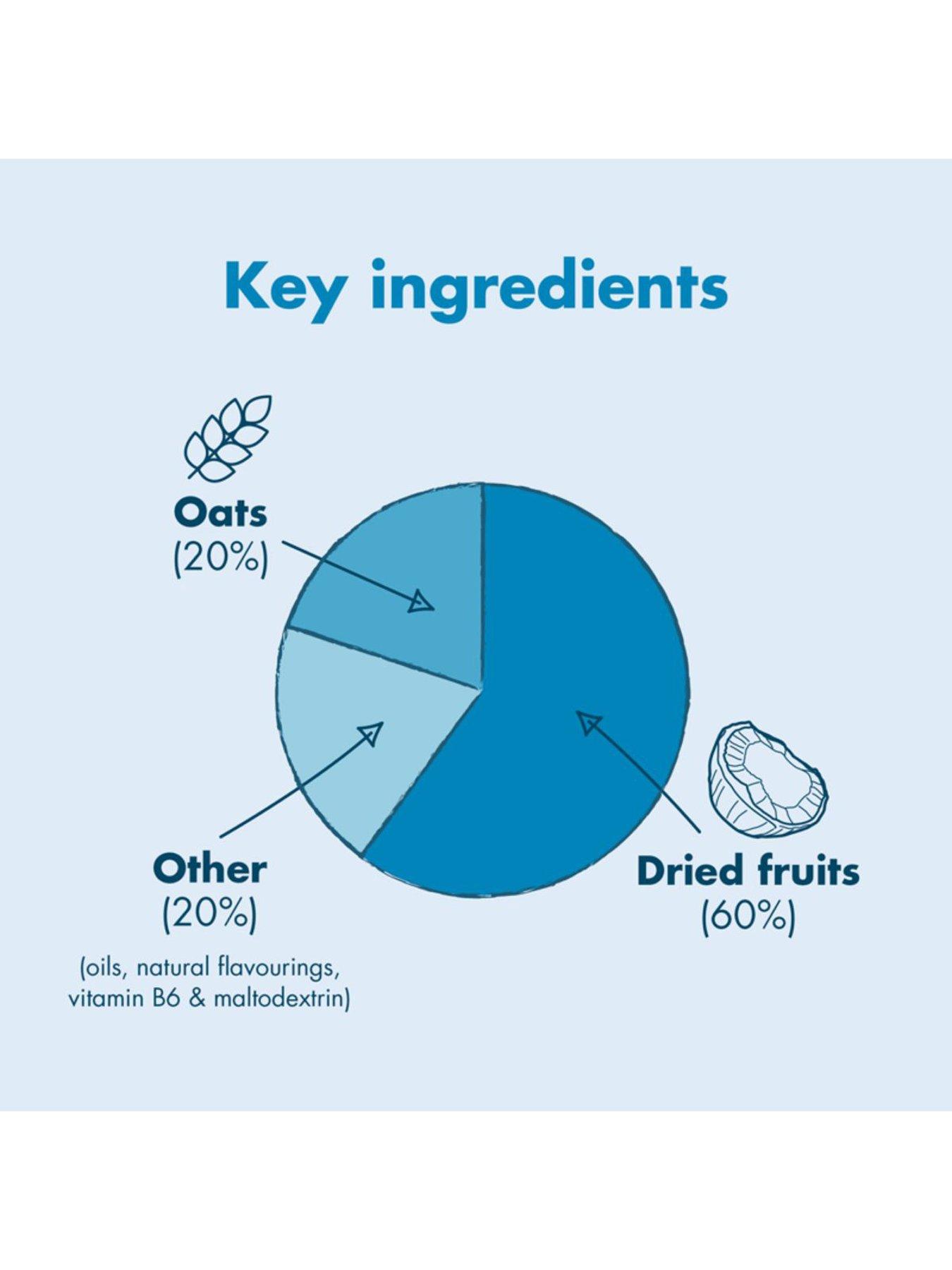 Key ingredients

Oats
(20%)

Other
(20%)
(oils, natural flavourings, vitamin B6 & maltodextrin)

Dried fruits
(60%)